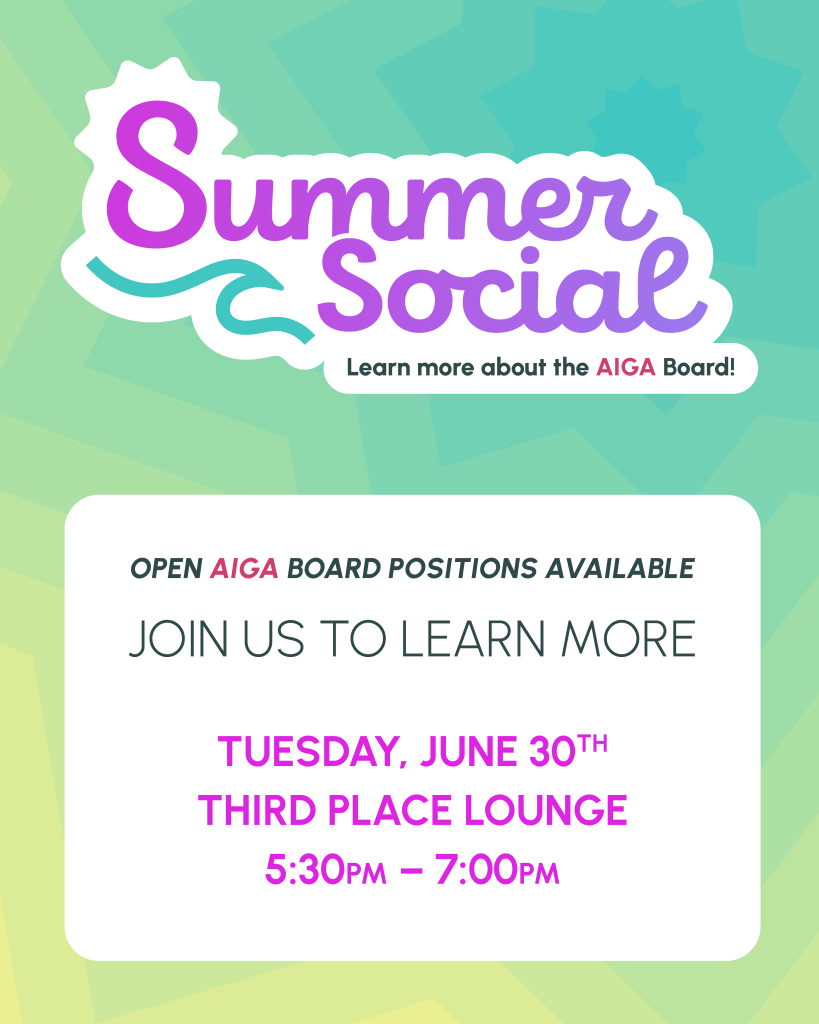 Summer Social

Learn more about the AIGA Board!

OPEN AIGA BOARD POSITIONS AVAILABLE

JOIN US TO LEARN MORE

TUESDAY, JUNE 30TH
THIRD PLACE LOUNGE
5:30PM – 7:00PM